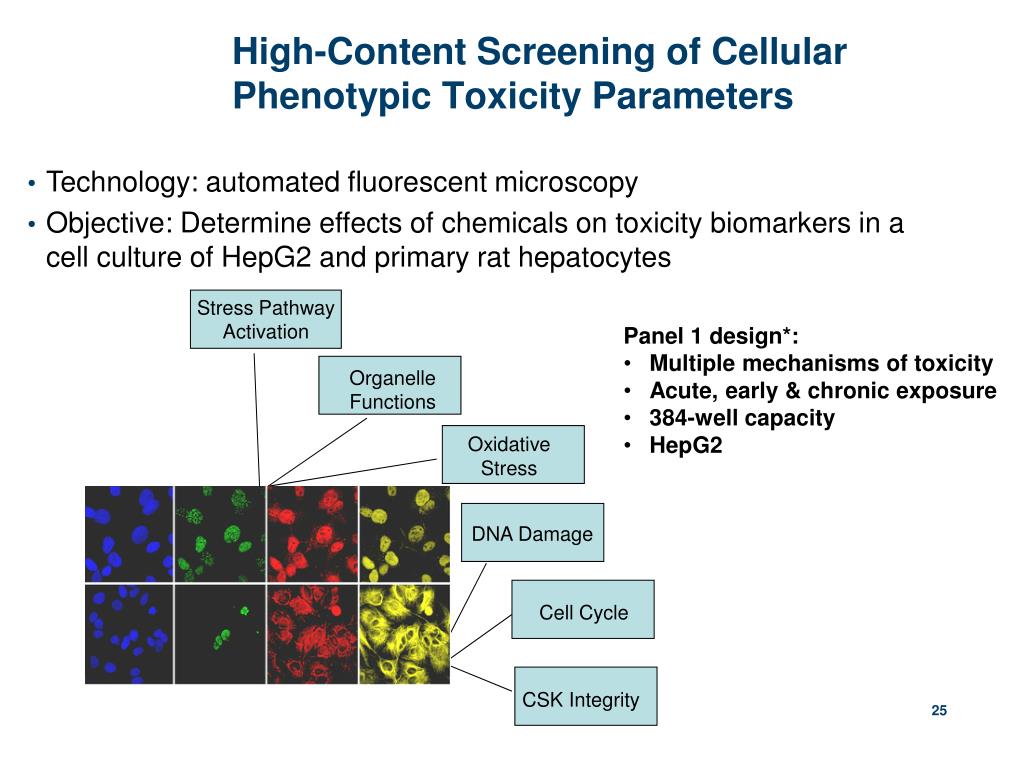 High-Content Screening of Cellular Phenotypic Toxicity Parameters

• Technology: automated fluorescent microscopy
• Objective: Determine effects of chemicals on toxicity biomarkers in a cell culture of HepG2 and primary rat hepatocytes

Stress Pathway Activation

Organelle Functions

Oxidative Stress

DNA Damage

Cell Cycle

CSK Integrity

Panel 1 design*:
• Multiple mechanisms of toxicity
• Acute, early & chronic exposure
• 384-well capacity
• HepG2

25